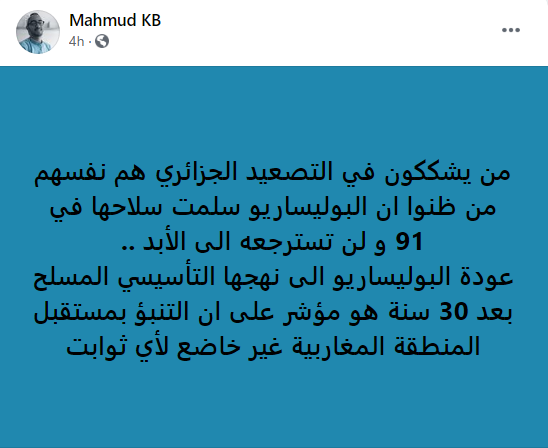 Mahmud KB
4h ·

من يشككون في التصعيد الجزائري هم نفسهم من ظنوا ان البوليساريو سلمت سلاحها في 91 و لن تسترجعه الى الأبد ..
عودة البوليساريو الى نهجها التأسيسي المسلح بعد 30 سنة هو مؤشر على ان التنبؤ بمستقبل المنطقة المغاربية غير خاضع لأي ثوابت